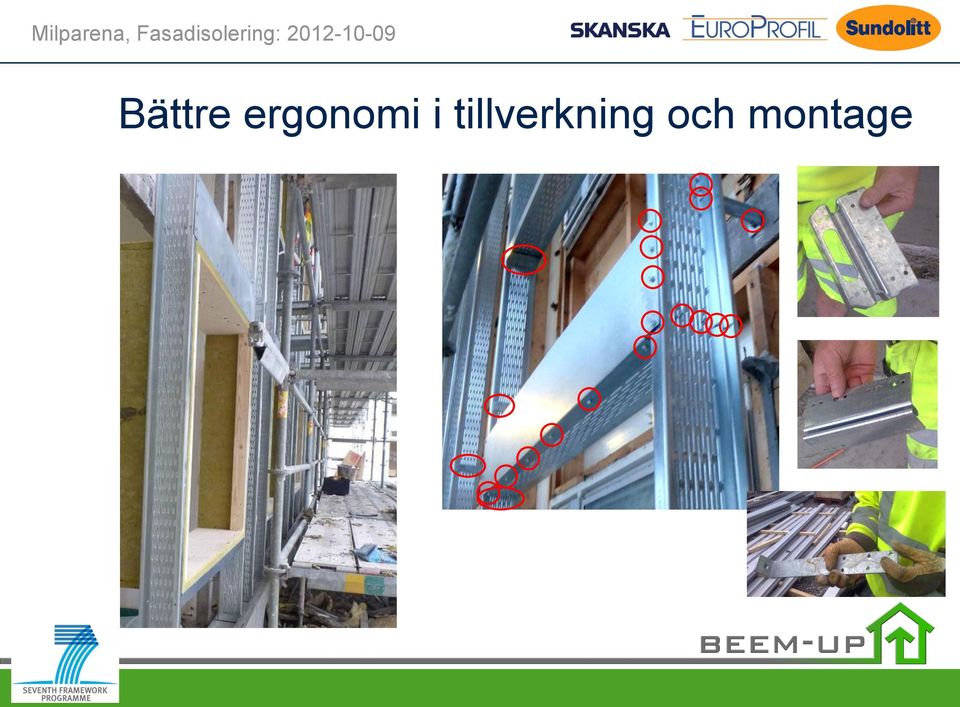 Milparena, Fasadisolering: 2012-10-09

SKANSKA EUROPROFIL Sundolitt

Bättre ergonomi i tillverkning och montage

SEVENTH FRAMEWORK PROGRAMME

BEEM-UP